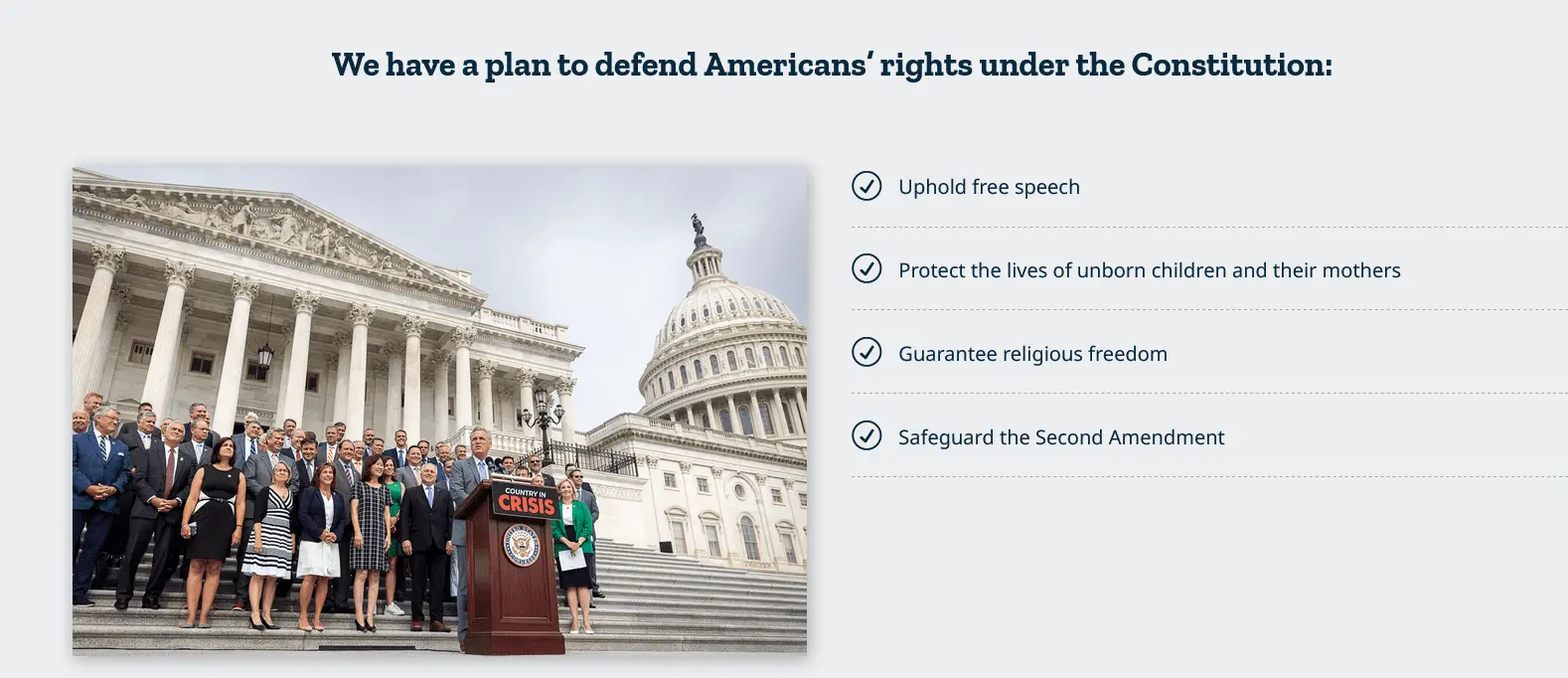 We have a plan to defend Americans' rights under the Constitution:

COUNTRY IN
CRISIS

Uphold free speech

Protect the lives of unborn children and their mothers

Guarantee religious freedom

Safeguard the Second Amendment